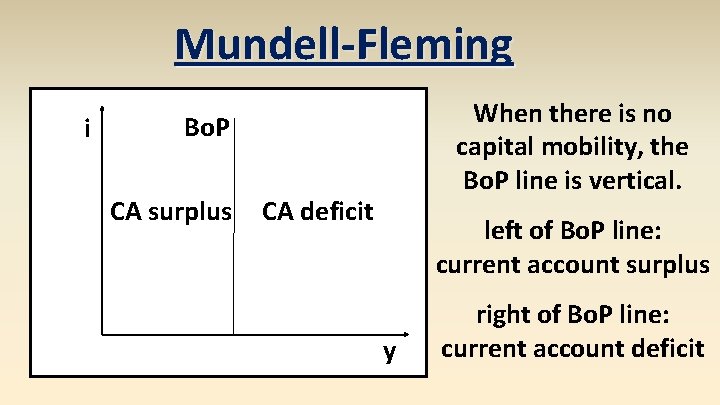 Mundell-Fleming

i

BoP

CA surplus

CA deficit

y

When there is no capital mobility, the BoP line is vertical.

left of BoP line: current account surplus

right of BoP line: current account deficit